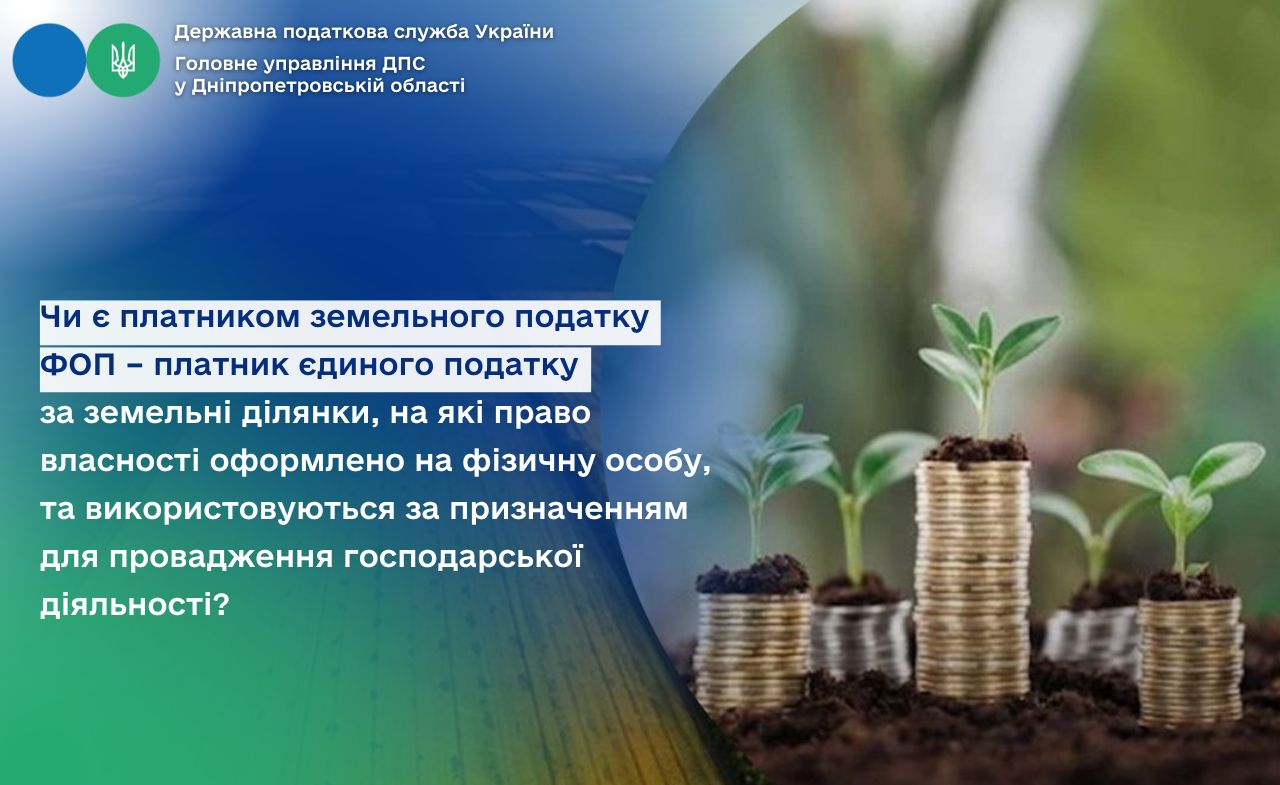 Державна податкова служба України
Головне управління ДПС
у Дніпропетровській області

Чи є платником земельного податку ФОП – платник єдиного податку за земельні ділянки, на які право власності оформлено на фізичну особу, та використовуються за призначенням для провадження господарської діяльності?